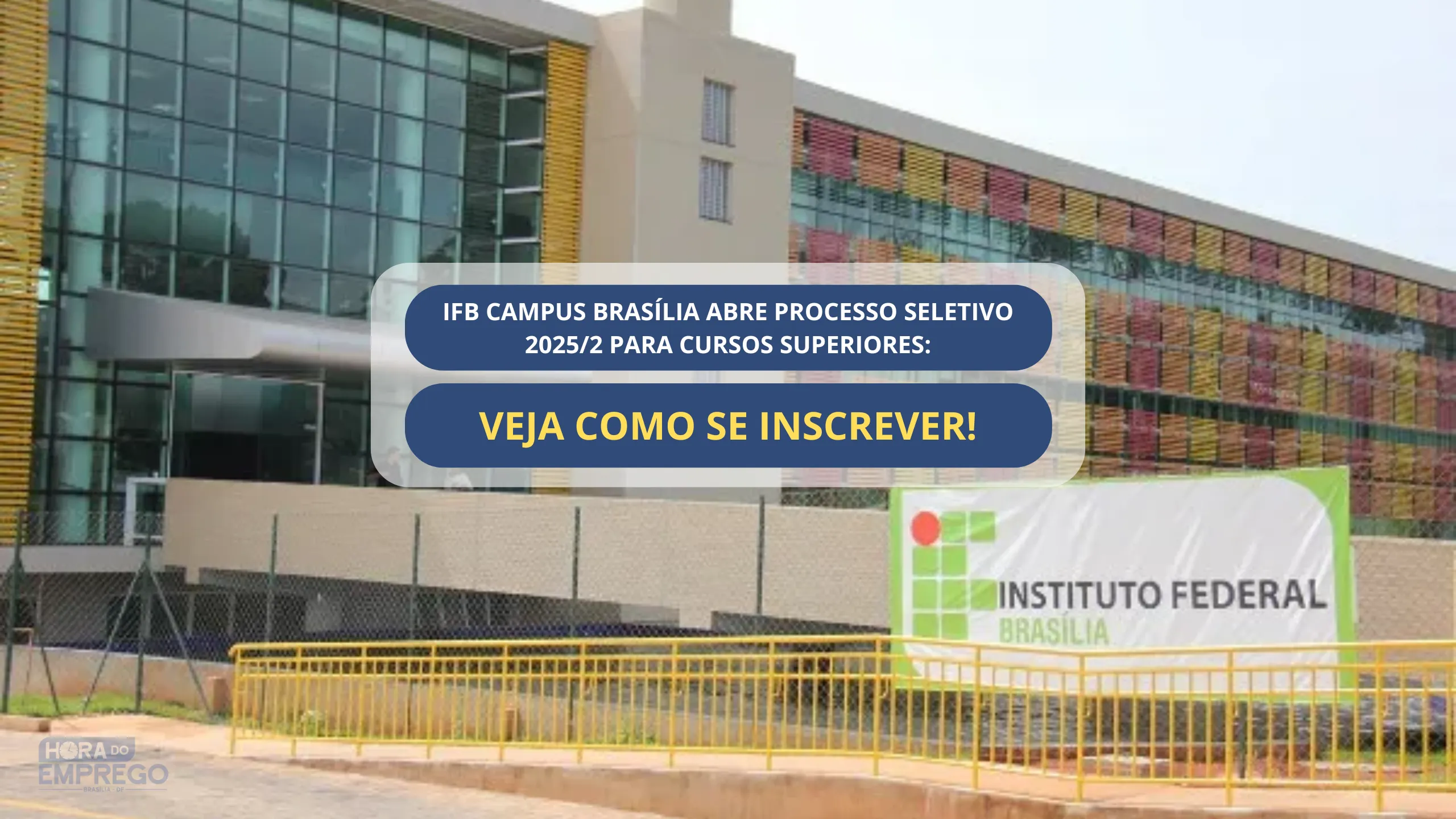 IFB CAMPUS BRASÍLIA ABRE PROCESSO SELETIVO 2025/2 PARA CURSOS SUPERIORES:

VEJA COMO SE INSCREVER!

INSTITUTO FEDERAL
BRASÍLIA

HORA DO
EMPREGO
BRASÍLIA - DF